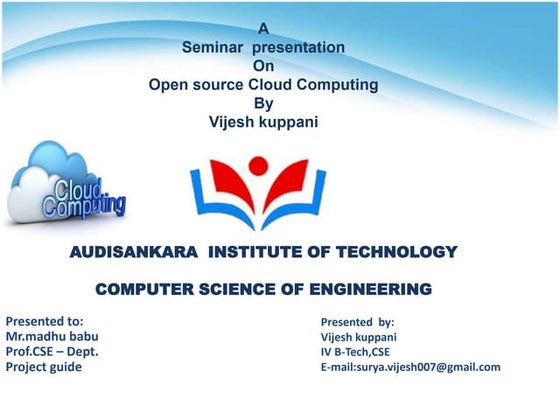 A
Seminar presentation
On
Open source Cloud Computing
By
Vijesh kuppani

Cloud Computing

AUDISANKARA INSTITUTE OF TECHNOLOGY

COMPUTER SCIENCE OF ENGINEERING

Presented to:
Mr.madhu babu
Prof.CSE – Dept.
Project guide

Presented by:
Vijesh kuppani
IV B-Tech,CSE
E-mail:surya.vijesh007@gmail.com